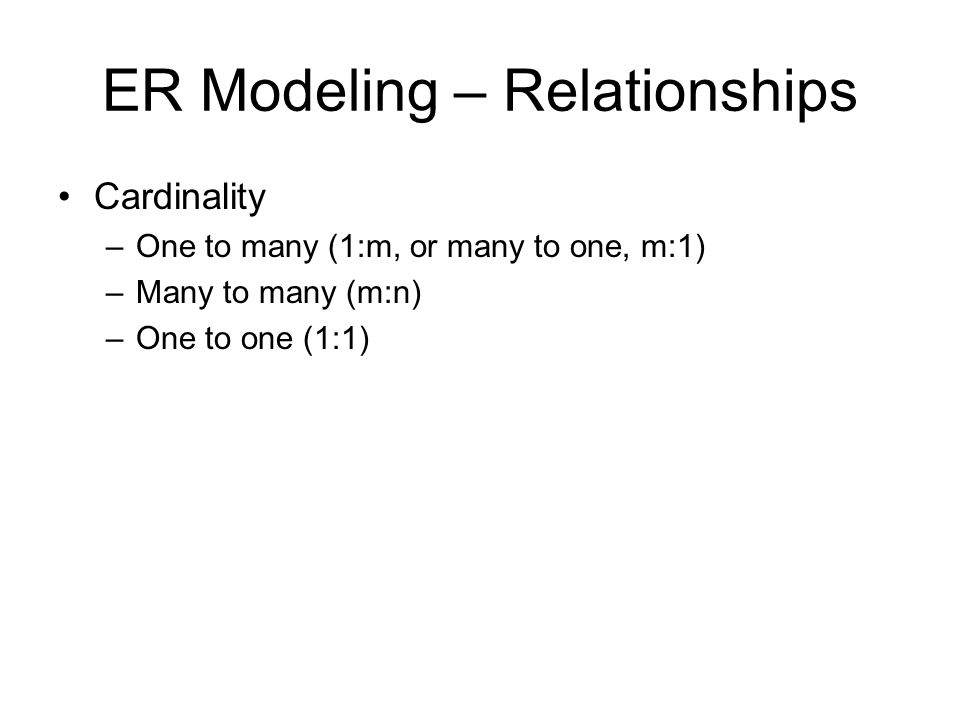 ER Modeling – Relationships

• Cardinality
– One to many (1:m, or many to one, m:1)
– Many to many (m:n)
– One to one (1:1)